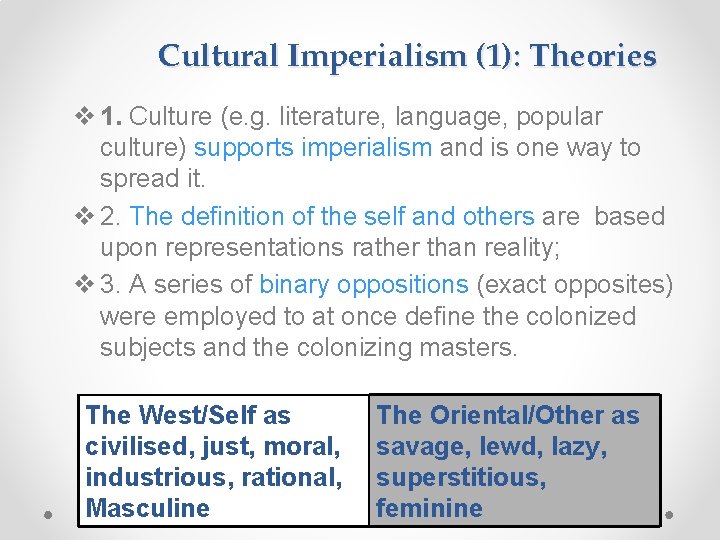 Cultural Imperialism (1): Theories

❖ 1. Culture (e.g. literature, language, popular culture) supports imperialism and is one way to spread it.

❖ 2. The definition of the self and others are based upon representations rather than reality;

❖ 3. A series of binary oppositions (exact opposites) were employed to at once define the colonized subjects and the colonizing masters.

| The West/Self as civilised, just, moral, industrious, rational, Masculine | The Oriental/Other as savage, lewd, lazy, superstitious, feminine |
|---|---|